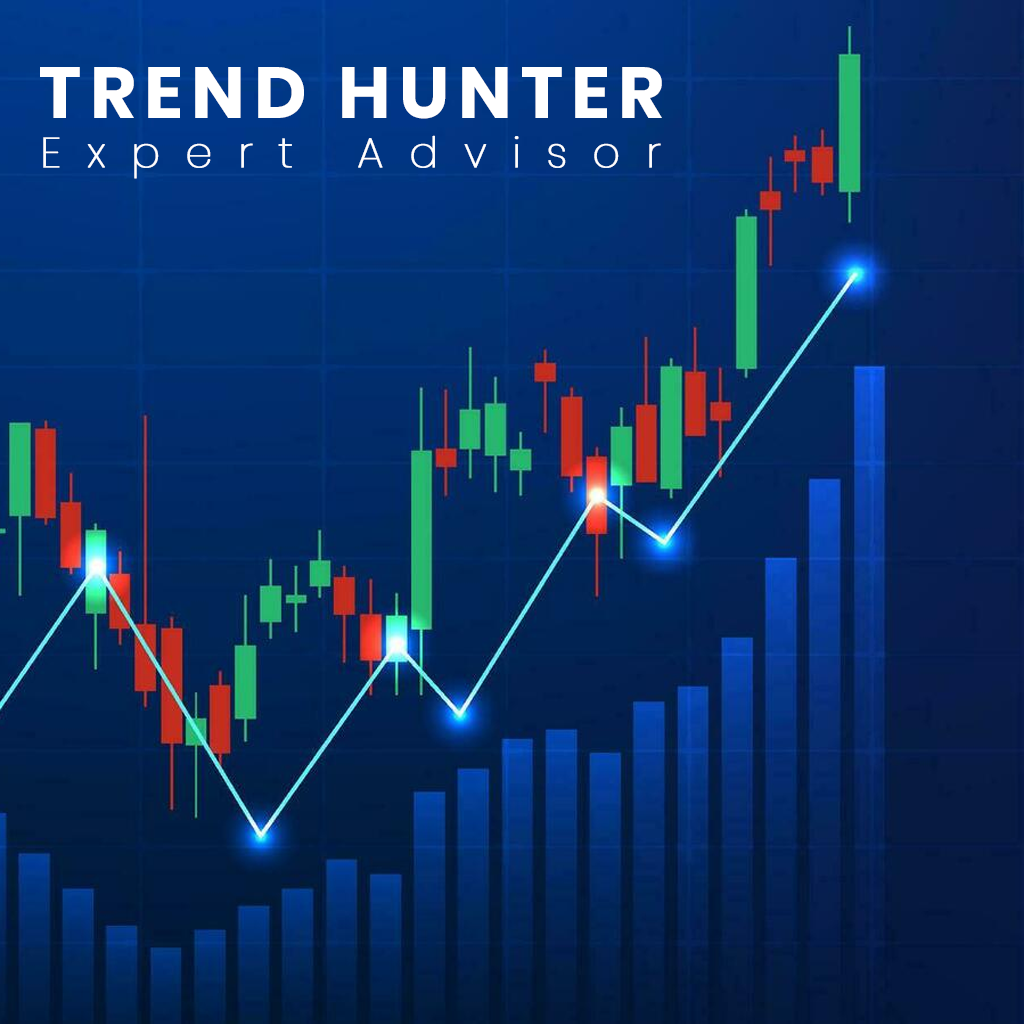 TREND HUNTER
Expert Advisor